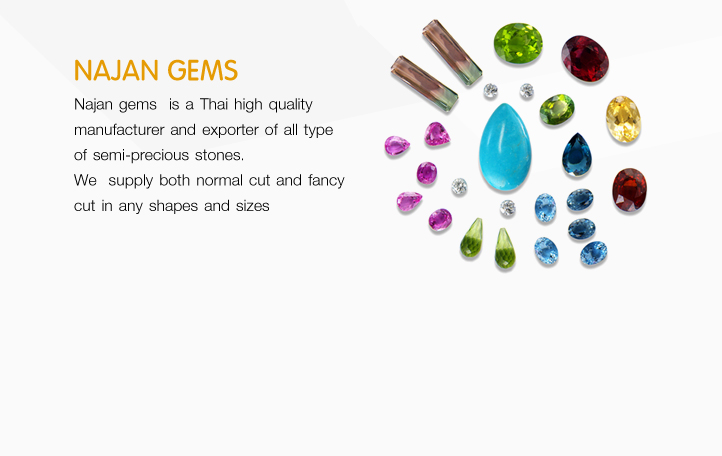 NAJAN GEMS

Najan gems is a Thai high quality manufacturer and exporter of all type of semi-precious stones.
We supply both normal cut and fancy cut in any shapes and sizes